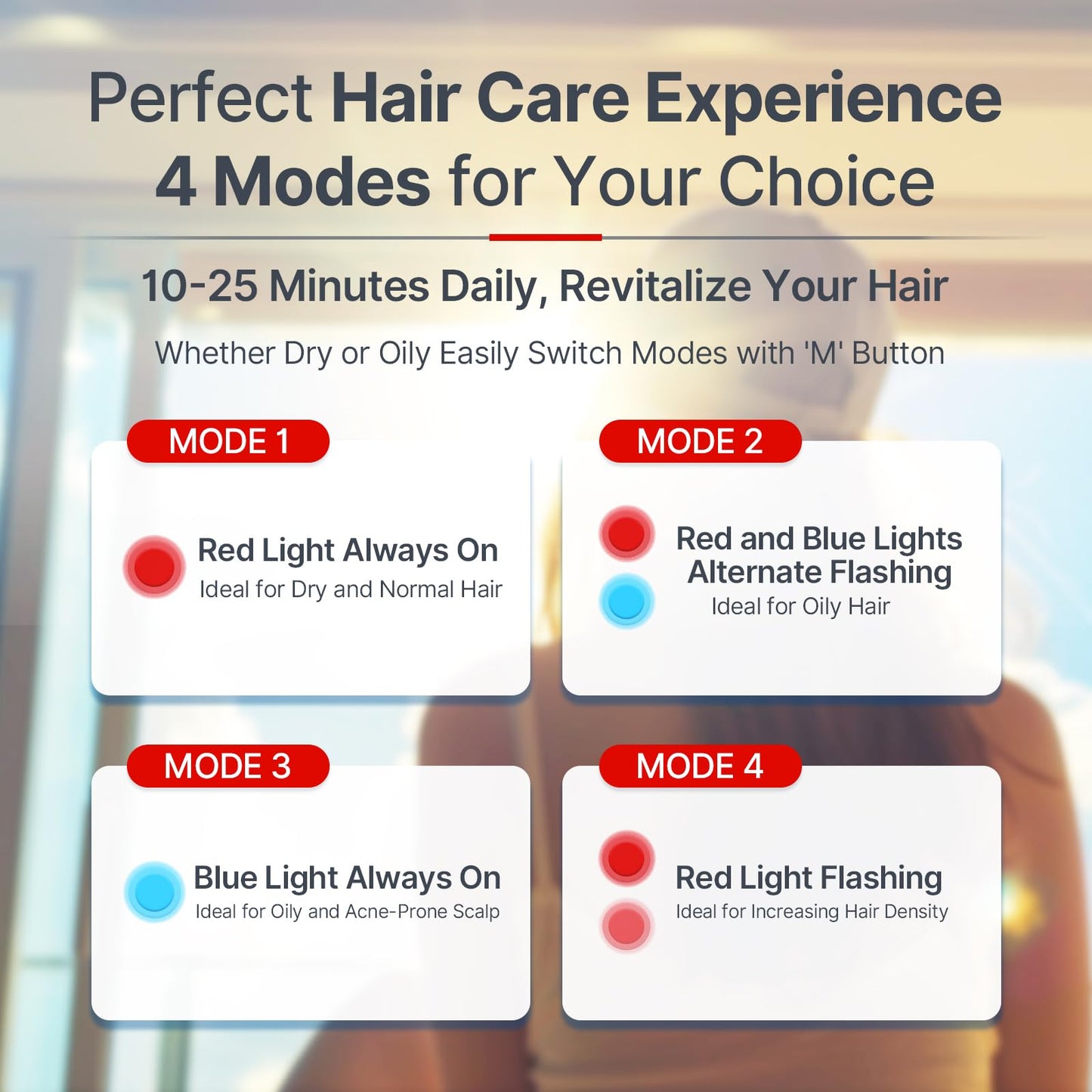 Perfect Hair Care Experience
4 Modes for Your Choice

10-25 Minutes Daily, Revitalize Your Hair

Whether Dry or Oily Easily Switch Modes with 'M' Button

MODE 1

Red Light Always On
Ideal for Dry and Normal Hair

MODE 2

Red and Blue Lights Alternate Flashing
Ideal for Oily Hair

MODE 3

Blue Light Always On
Ideal for Oily and Acne-Prone Scalp

MODE 4

Red Light Flashing
Ideal for Increasing Hair Density